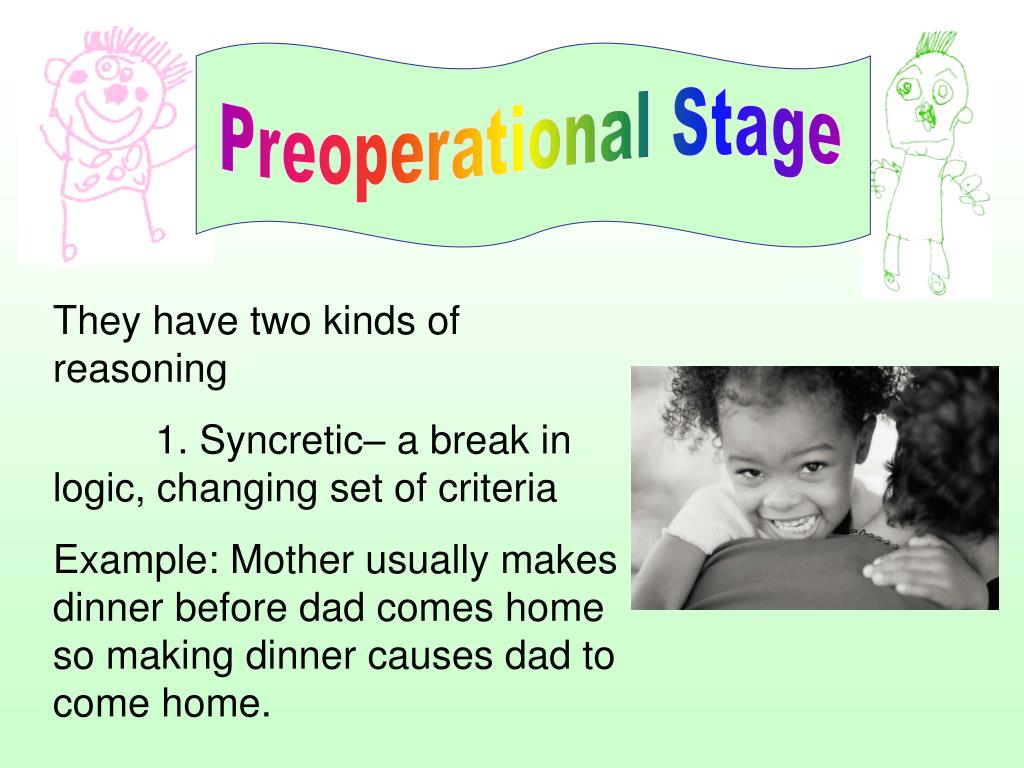 Preoperational Stage

They have two kinds of reasoning

1. Syncretic– a break in logic, changing set of criteria

Example: Mother usually makes dinner before dad comes home so making dinner causes dad to come home.